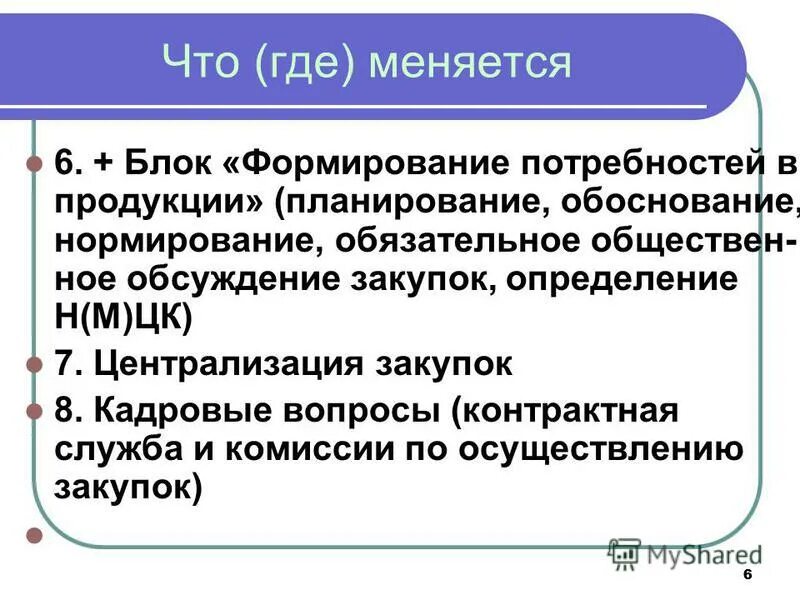 Что (где) меняется

6. + Блок «Формирование потребностей в продукции» (планирование, обоснование, нормирование, обязательное общественное обсуждение закупок, определение Н(М)ЦК)

7. Централизация закупок

8. Кадровые вопросы (контрактная служба и комиссии по осуществлению закупок)

MyShared

6